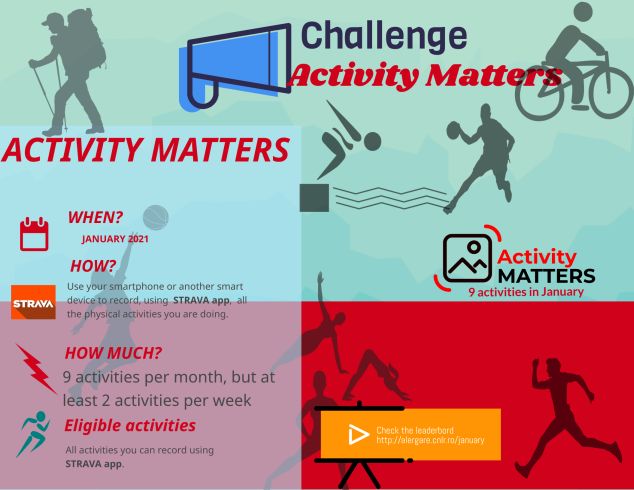 Challenge
Activity Matters

ACTIVITY MATTERS

WHEN?
JANUARY 2021

HOW?
STRAVA
Use your smartphone or another smart device to record, using STRAVA app, all the physical activities you are doing.

HOW MUCH?
9 activities per month, but at least 2 activities per week

Eligible activities
All activities you can record using STRAVA app.

Activity MATTERS
9 activities in January

Check the leaderbord
http://alergare.cnlr.ro/january